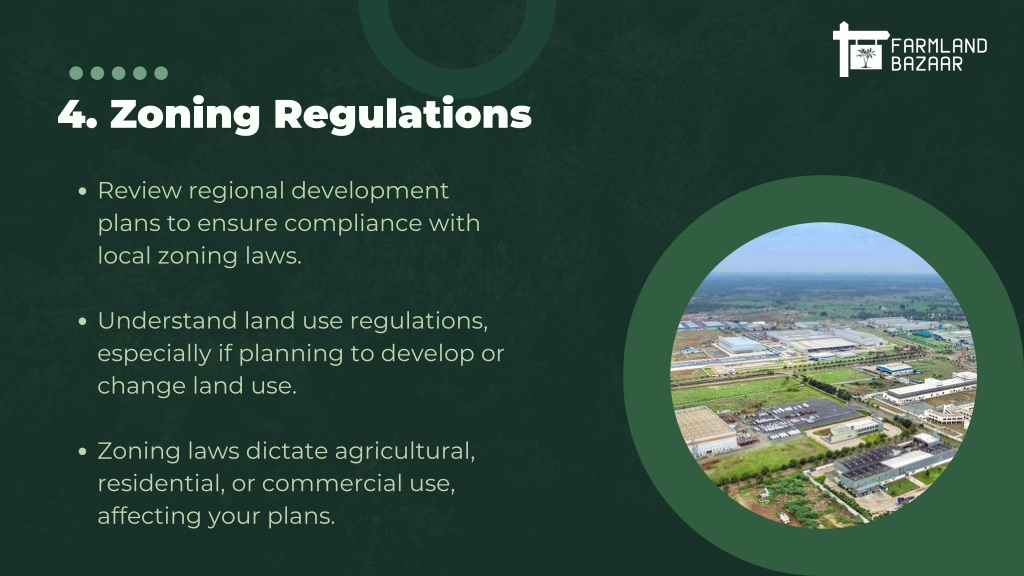 FARMLAND BAZAAR

4. Zoning Regulations

• Review regional development plans to ensure compliance with local zoning laws.

• Understand land use regulations, especially if planning to develop or change land use.

• Zoning laws dictate agricultural, residential, or commercial use, affecting your plans.